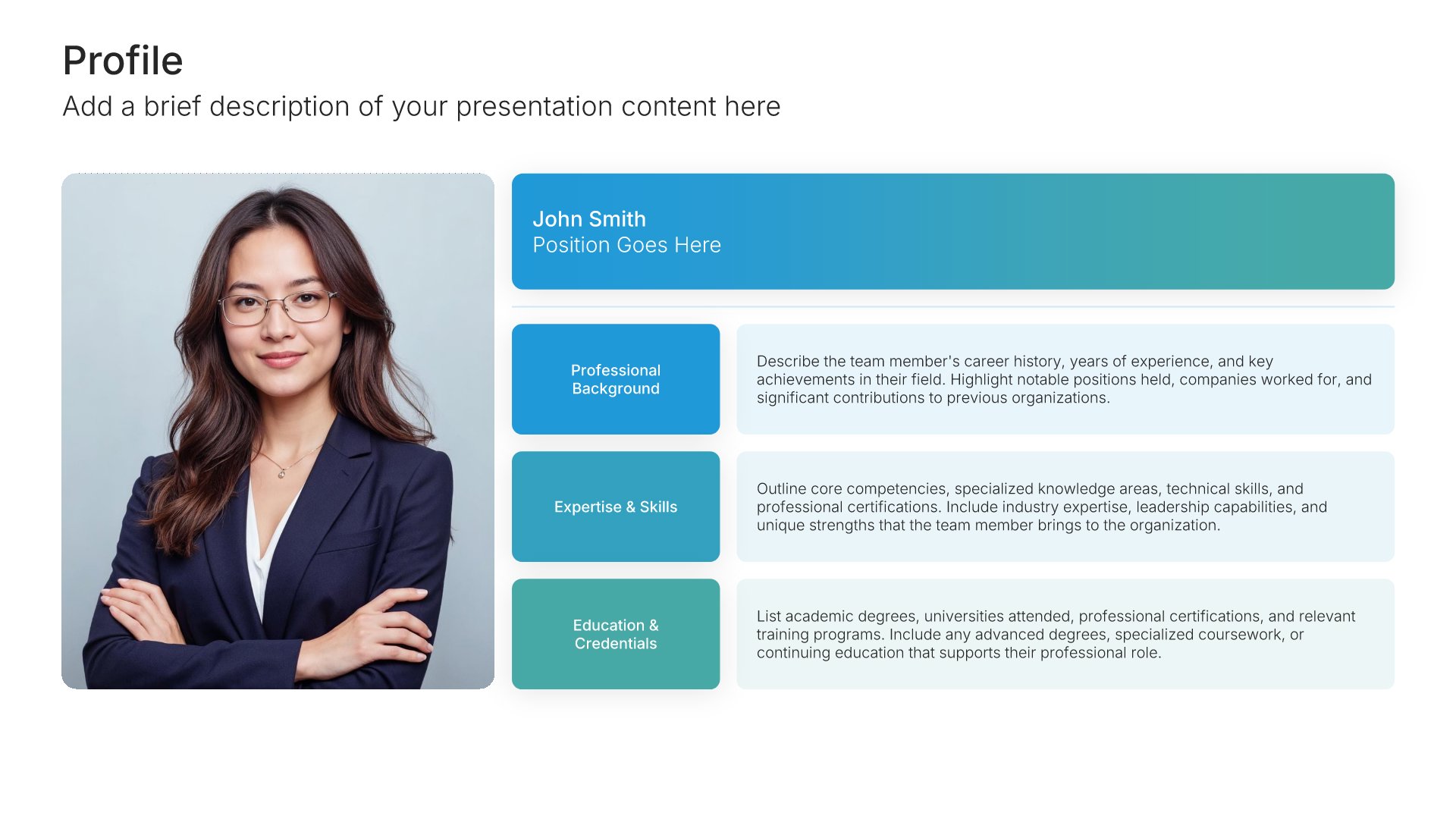 Profile

Add a brief description of your presentation content here

John Smith
Position Goes Here

Professional Background

Describe the team member's career history, years of experience, and key achievements in their field. Highlight notable positions held, companies worked for, and significant contributions to previous organizations.

Expertise & Skills

Outline core competencies, specialized knowledge areas, technical skills, and professional certifications. Include industry expertise, leadership capabilities, and unique strengths that the team member brings to the organization.

Education & Credentials

List academic degrees, universities attended, professional certifications, and relevant training programs. Include any advanced degrees, specialized coursework, or continuing education that supports their professional role.